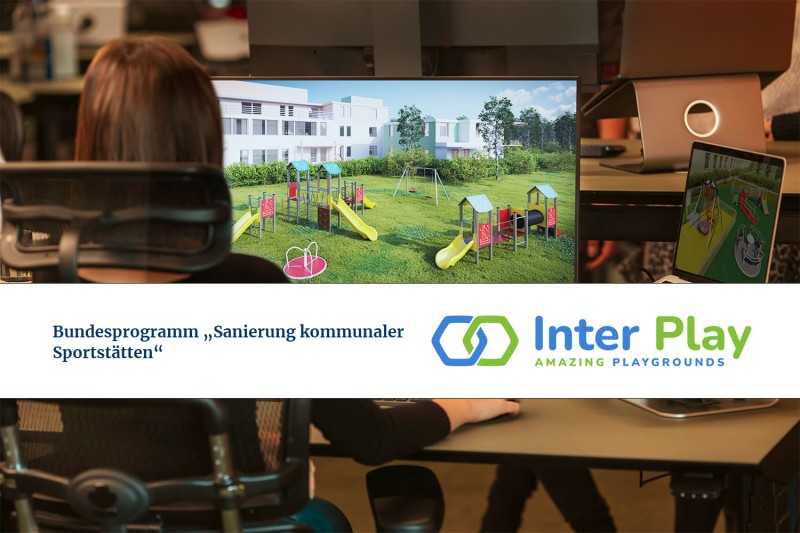 Bundesprogramm „Sanierung kommunaler Sportstätten“

Inter Play
AMAZING PLAYGROUNDS